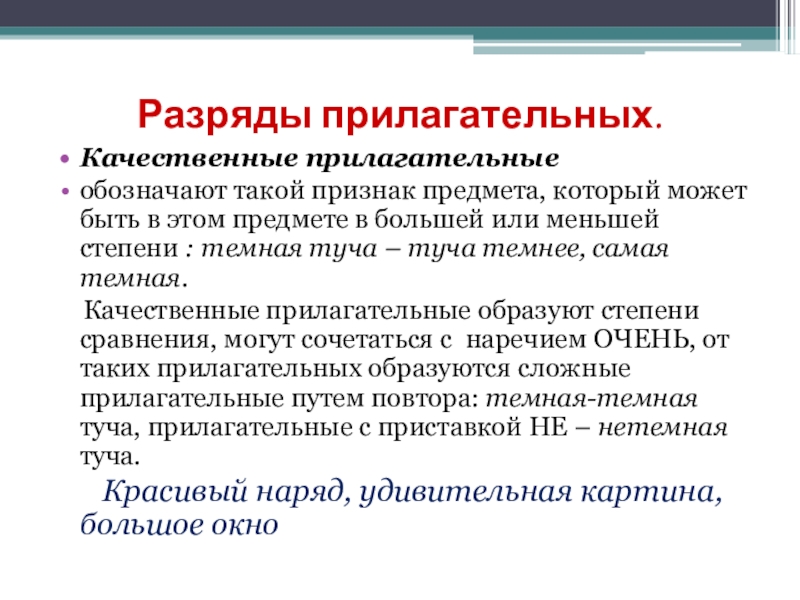 Разряды прилагательных.

• Качественные прилагательные
• обозначают такой признак предмета, который может быть в этом предмете в большей или меньшей степени : темная туча – туча темнее, самая темная.

Качественные прилагательные образуют степени сравнения, могут сочетаться с наречием ОЧЕНЬ, от таких прилагательных образуются сложные прилагательные путем повтора: темная-темная туча, прилагательные с приставкой НЕ – нетемная туча.

Красивый наряд, удивительная картина, большое окно